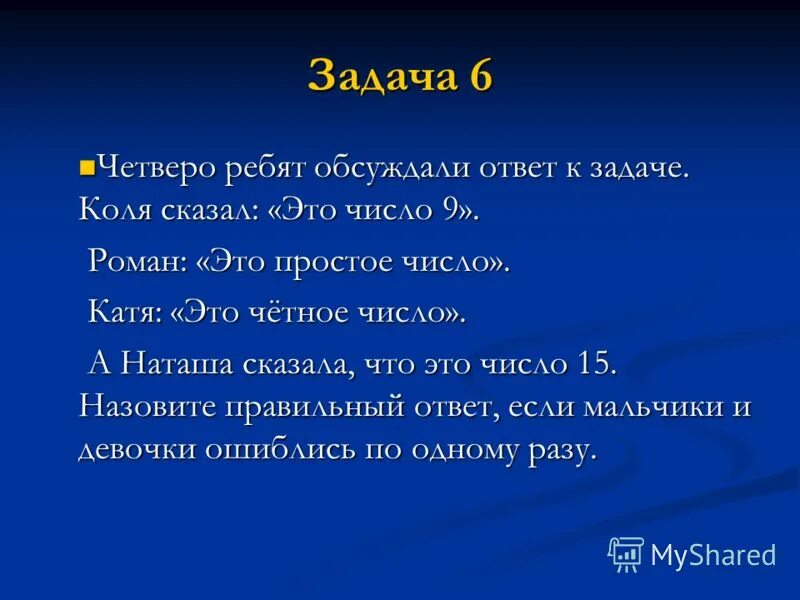 Задача 6

Четверо ребят обсуждали ответ к задаче. Коля сказал: «Это число 9».

Роман: «Это простое число».

Катя: «Это чётное число».

А Наташа сказала, что это число 15. Назовите правильный ответ, если мальчики и девочки ошиблись по одному разу.

MyShared